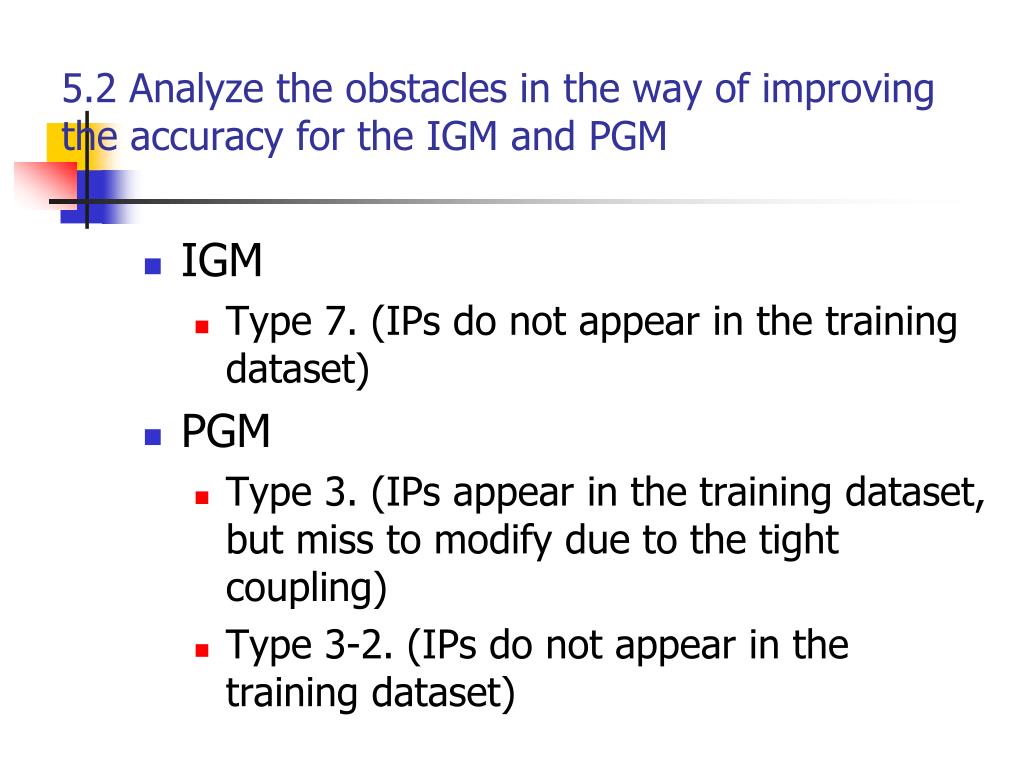 5.2 Analyze the obstacles in the way of improving the accuracy for the IGM and PGM

IGM

Type 7. (IPs do not appear in the training dataset)

PGM

Type 3. (IPs appear in the training dataset, but miss to modify due to the tight coupling)

Type 3-2. (IPs do not appear in the training dataset)